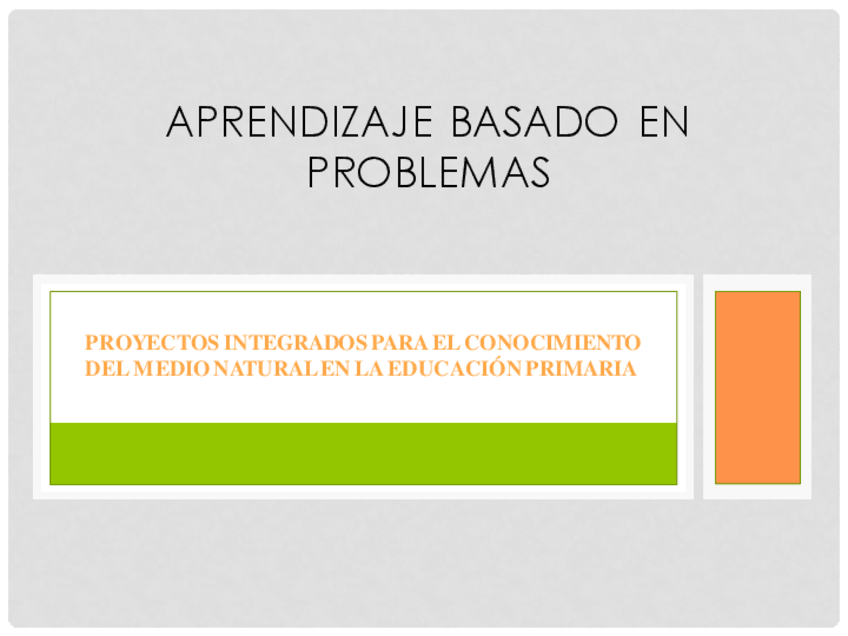 APRENDIZAJE BASADO EN PROBLEMAS

PROYECTOS INTEGRADOS PARA EL CONOCIMIENTO DEL MEDIO NATURAL EN LA EDUCACIÓN PRIMARIA